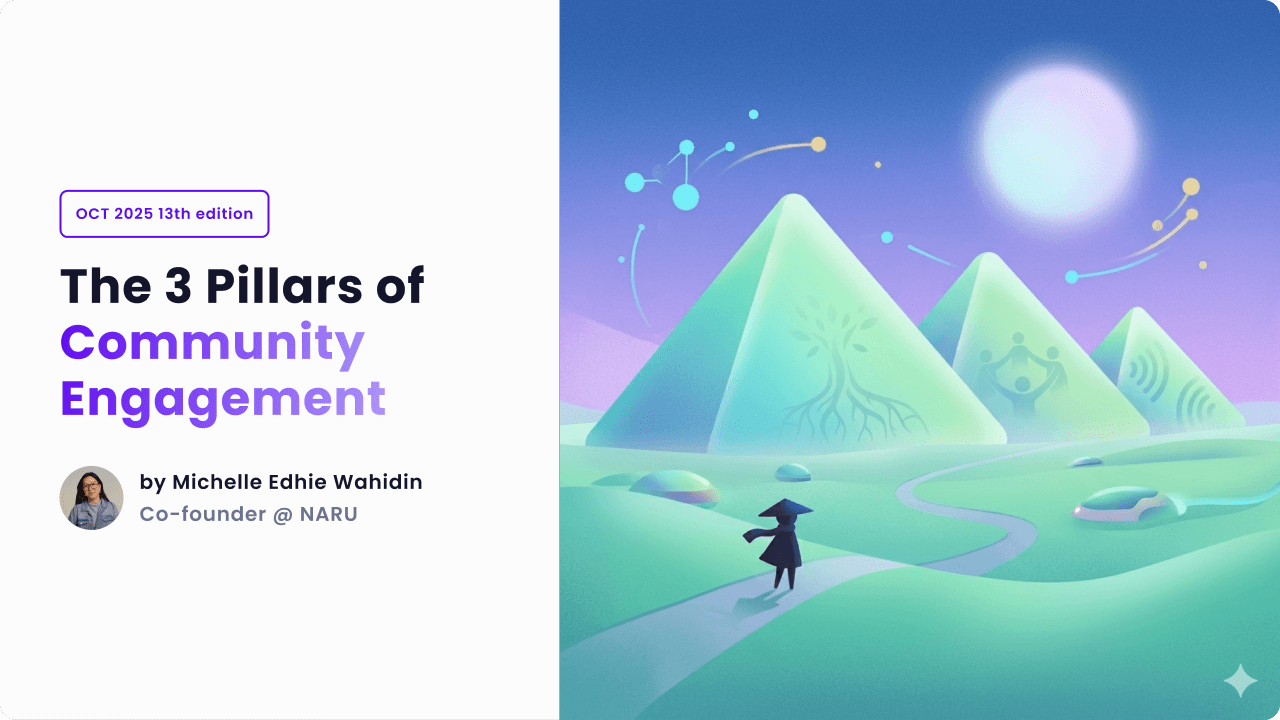 OCT 2025 13th edition

The 3 Pillars of Community Engagement

by Michelle Edhie Wahidin
Co-founder @ NARU